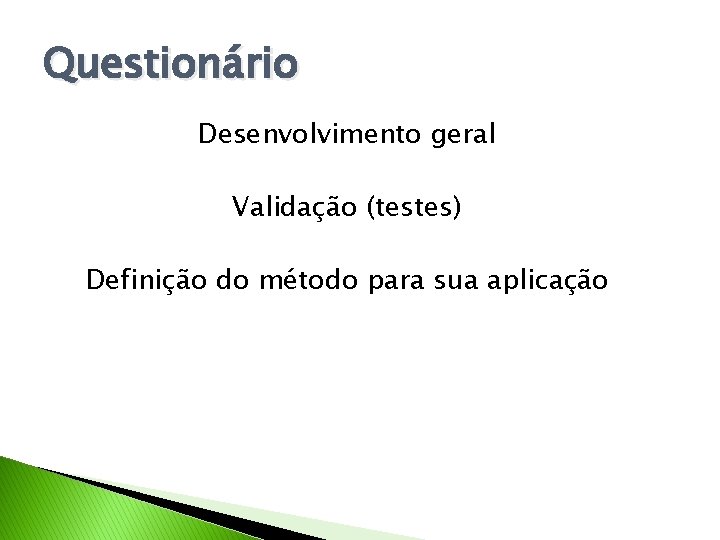 Questionário

Desenvolvimento geral

Validação (testes)

Definição do método para sua aplicação